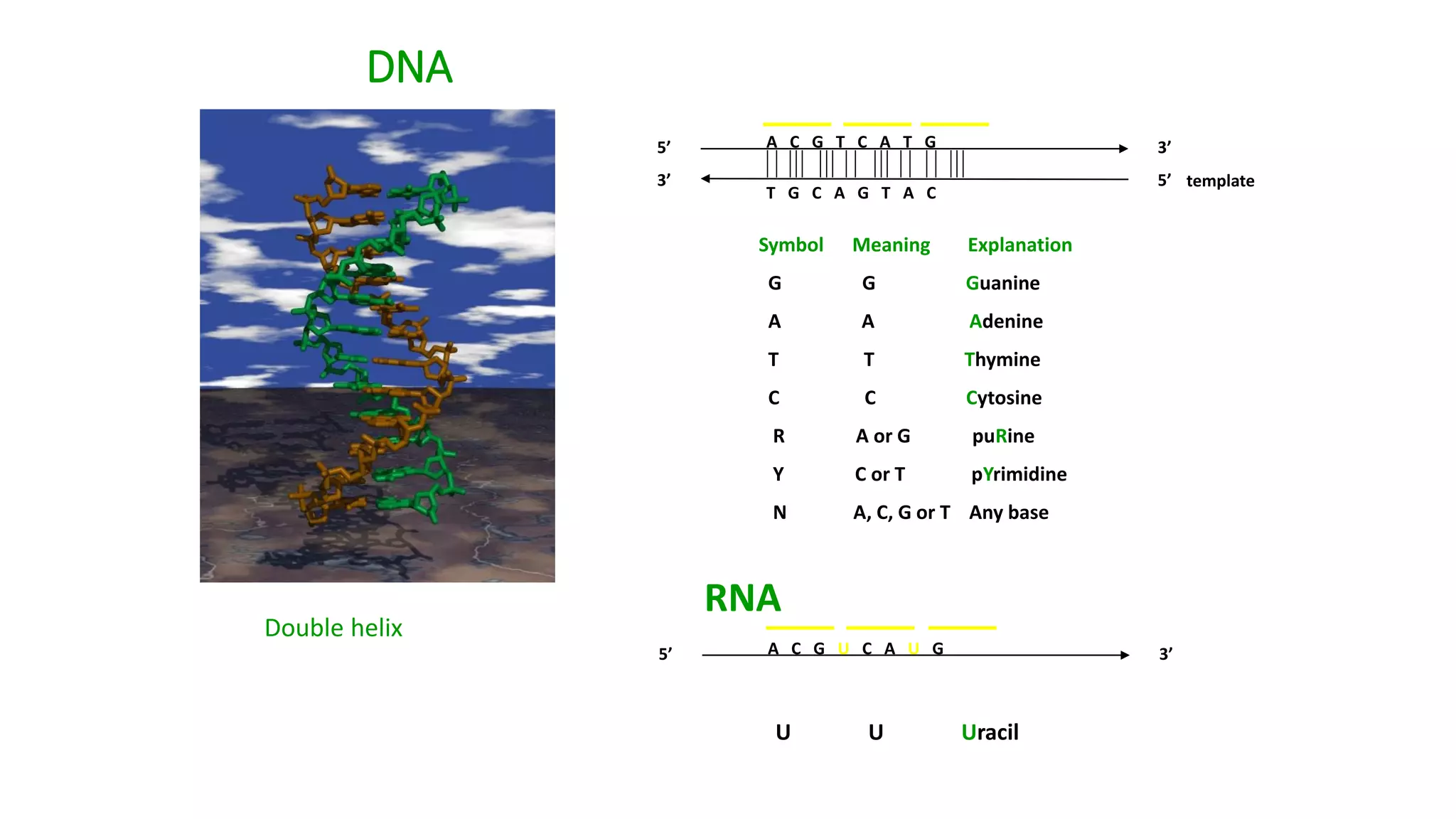 DNA

Double helix

5’ A C G T C A T G 3’

3’ T G C A G T A C 5’ template

| Symbol | Meaning | Explanation |
|---|---|---|
| G | G | Guanine |
| A | A | Adenine |
| T | T | Thymine |
| C | C | Cytosine |
| R | A or G | puRine |
| Y | C or T | pYrimidine |
| N | A, C, G or T | Any base |

RNA

5’ A C G U C A U G 3’

U U Uracil